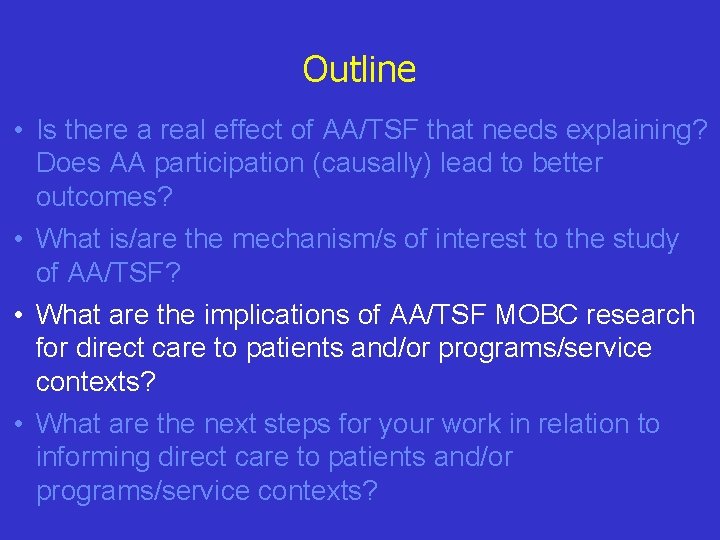 Outline

• Is there a real effect of AA/TSF that needs explaining? Does AA participation (causally) lead to better outcomes?

• What is/are the mechanism/s of interest to the study of AA/TSF?

• What are the implications of AA/TSF MOBC research for direct care to patients and/or programs/service contexts?

• What are the next steps for your work in relation to informing direct care to patients and/or programs/service contexts?